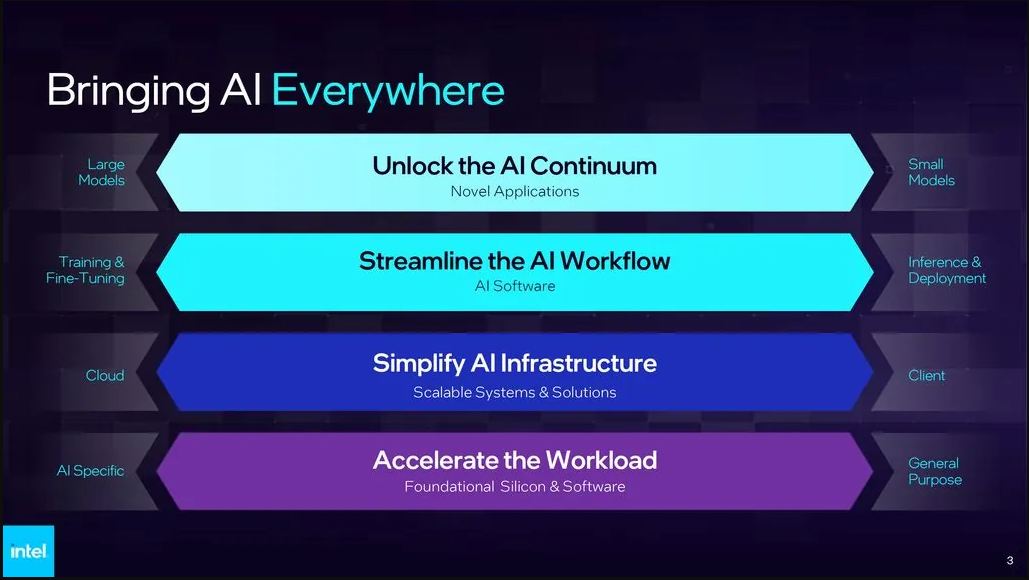 Bringing AI Everywhere

Large Models

Unlock the AI Continuum
Novel Applications

Small Models

Training & Fine-Tuning

Streamline the AI Workflow
AI Software

Inference & Deployment

Cloud

Simplify AI Infrastructure
Scalable Systems & Solutions

Client

AI Specific

Accelerate the Workload
Foundational Silicon & Software

General Purpose

intel

3